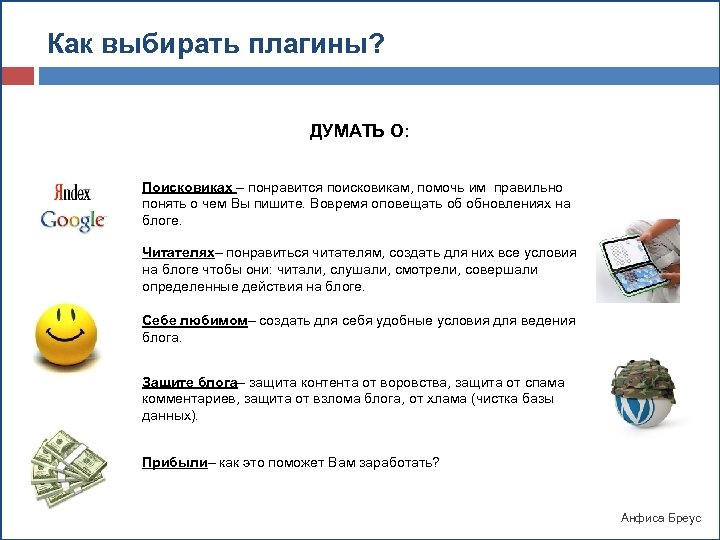 Как выбирать плагины?

ДУМАТЬ О:

Яndex
Google

Поисковиках – понравится поисковикам, помочь им правильно понять о чем Вы пишите. Вовремя оповещать об обновлениях на блоге.

Читателях– понравиться читателям, создать для них все условия на блоге чтобы они: читали, слушали, смотрели, совершали определенные действия на блоге.

Себе любимом– создать для себя удобные условия для ведения блога.

Защите блога– защита контента от воровства, защита от спама комментариев, защита от взлома блога, от хлама (чистка базы данных).

Прибыли– как это поможет Вам заработать?

Анфиса Бреус